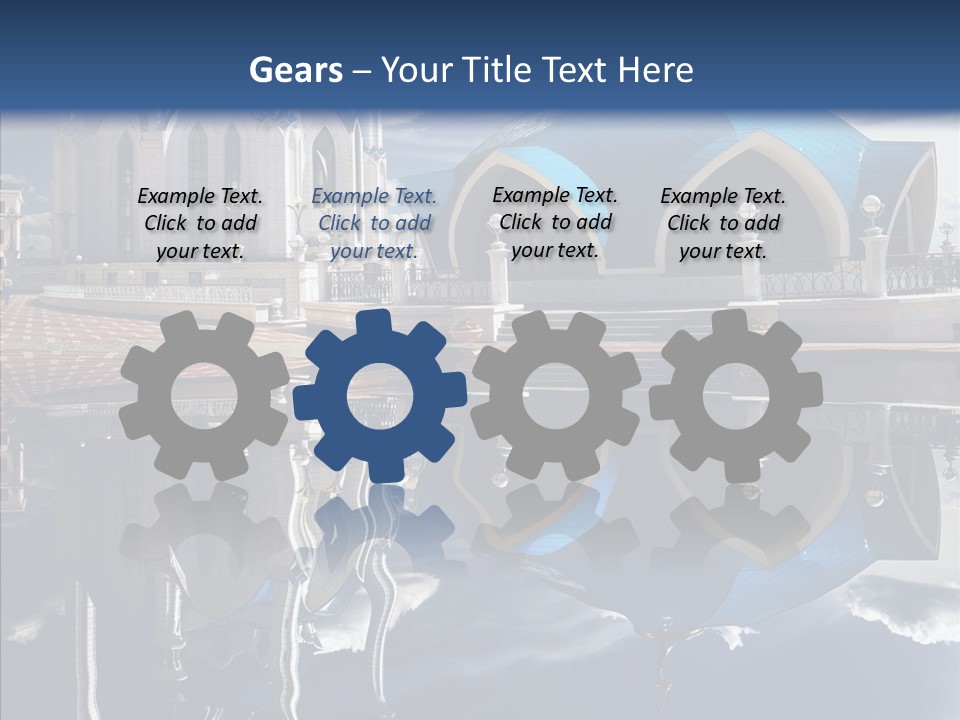 Gears – Your Title Text Here

Example Text. Click to add your text.

Example Text. Click to add your text.

Example Text. Click to add your text.

Example Text. Click to add your text.